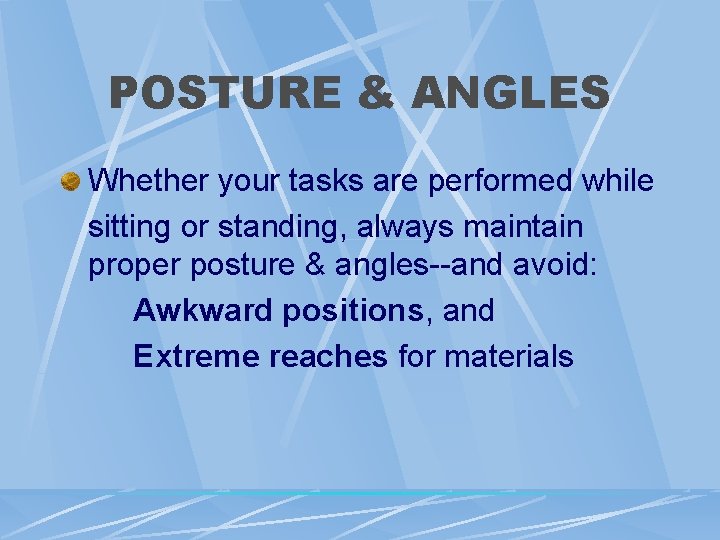 POSTURE & ANGLES

• Whether your tasks are performed while sitting or standing, always maintain proper posture & angles--and avoid:

Awkward positions, and

Extreme reaches for materials